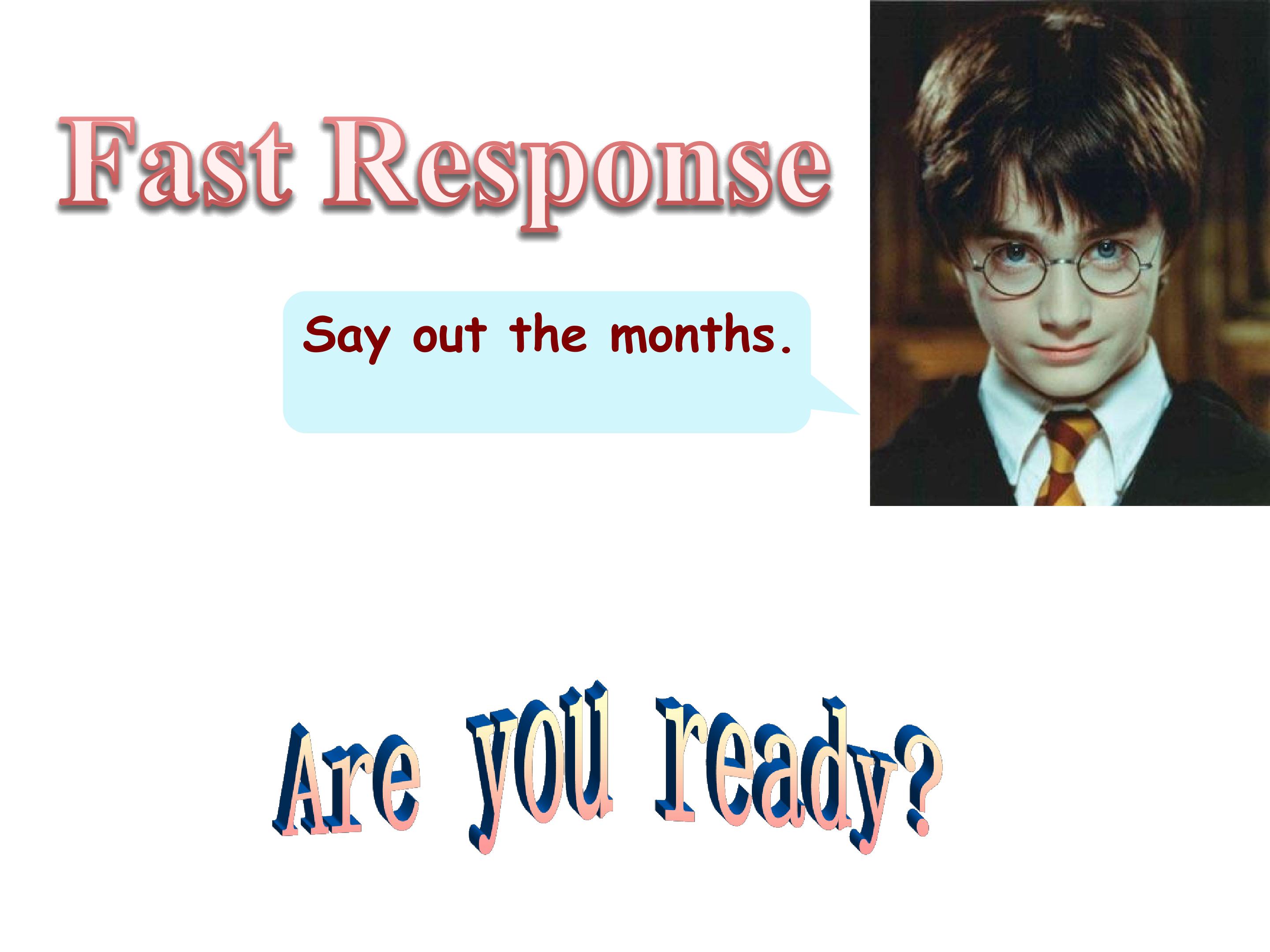 Fast Response

Say out the months.

Are you ready?